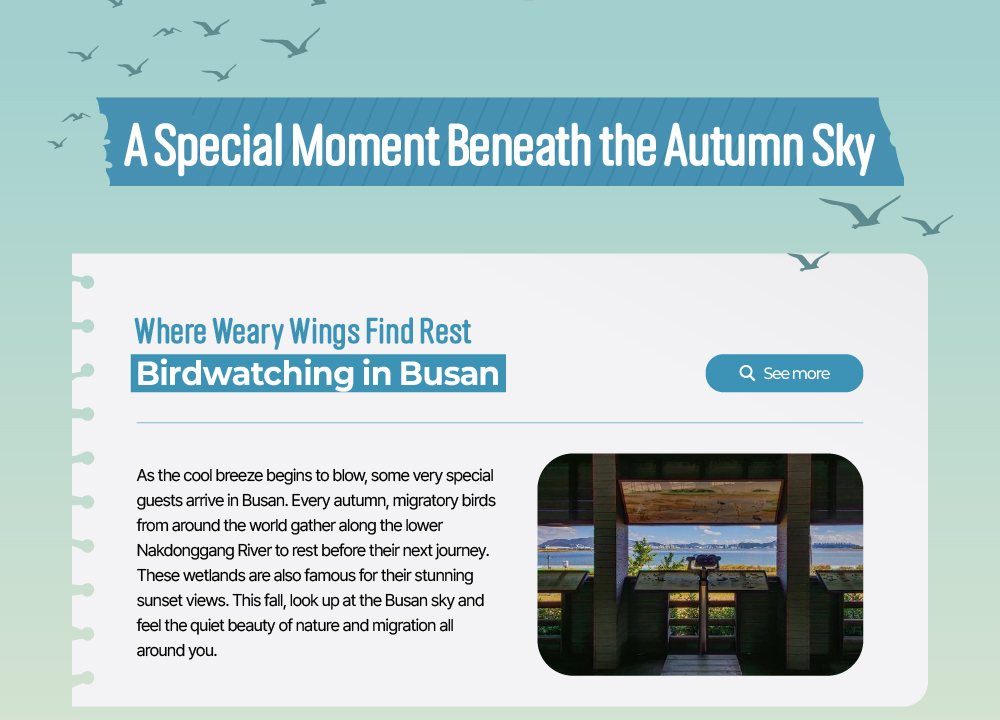 A Special Moment Beneath the Autumn Sky

Where Weary Wings Find Rest

Birdwatching in Busan

See more

As the cool breeze begins to blow, some very special guests arrive in Busan. Every autumn, migratory birds from around the world gather along the lower Nakdonggang River to rest before their next journey. These wetlands are also famous for their stunning sunset views. This fall, look up at the Busan sky and feel the quiet beauty of nature and migration all around you.